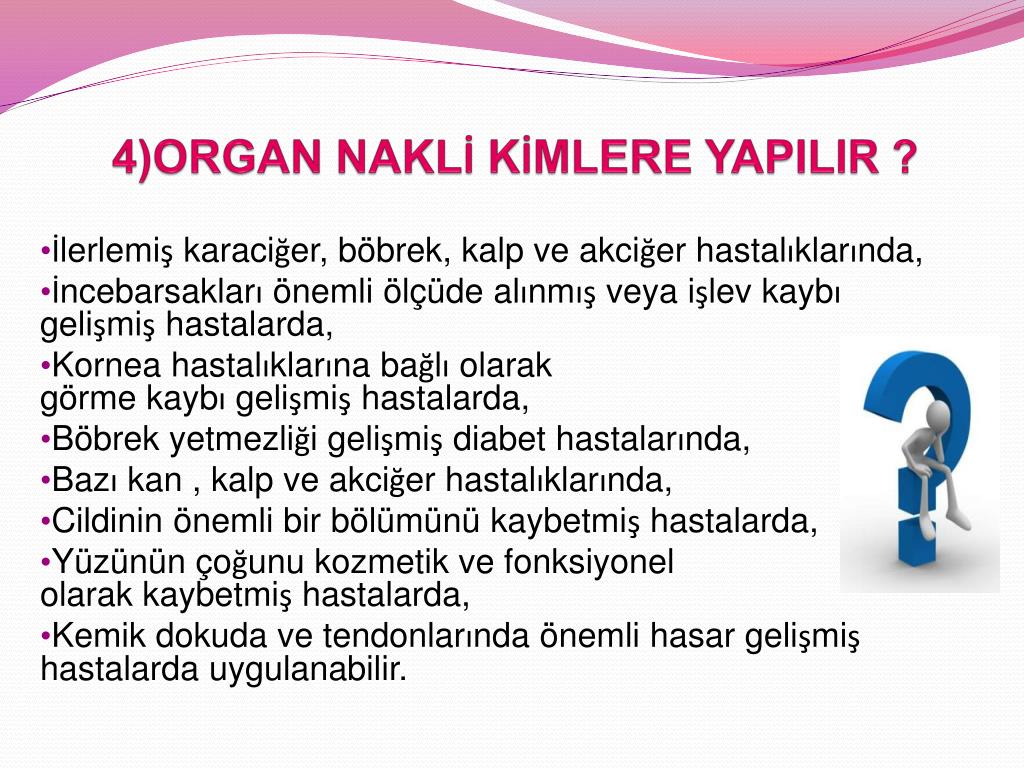 4)ORGAN NAKLİ KİMLERE YAPILIR ?

•İlerlemiş karaciğer, böbrek, kalp ve akciğer hastalıklarında,
•İncebarsakları önemli ölçüde alınmış veya işlev kaybı gelişmiş hastalarda,
•Kornea hastalıklarına bağlı olarak görme kaybı gelişmiş hastalarda,
•Böbrek yetmezliği gelişmiş diabet hastalarında,
•Bazı kan , kalp ve akciğer hastalıklarında,
•Cildinin önemli bir bölümünü kaybetmiş hastalarda,
•Yüzünün çoğunu kozmetik ve fonksiyonel olarak kaybetmiş hastalarda,
•Kemik dokuda ve tendonlarında önemli hasar gelişmiş hastalarda uygulanabilir.